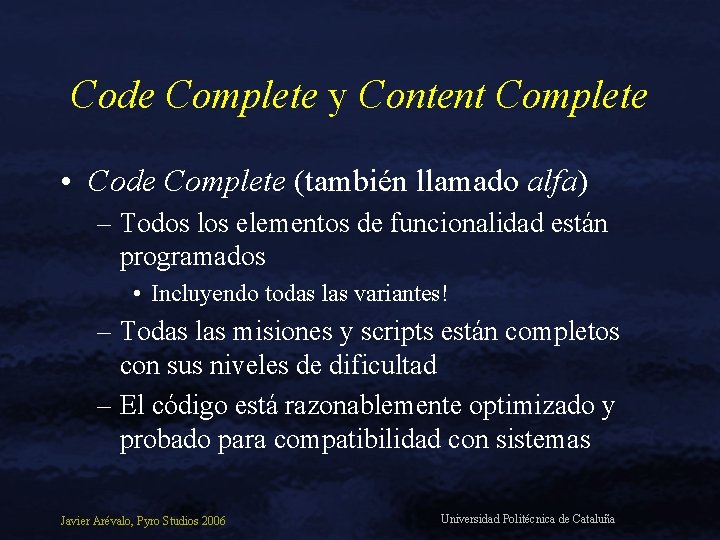 Code Complete y Content Complete

• Code Complete (también llamado alfa)
– Todos los elementos de funcionalidad están programados
• Incluyendo todas las variantes!
– Todas las misiones y scripts están completos con sus niveles de dificultad
– El código está razonablemente optimizado y probado para compatibilidad con sistemas

Javier Arévalo, Pyro Studios 2006

Universidad Politécnica de Cataluña